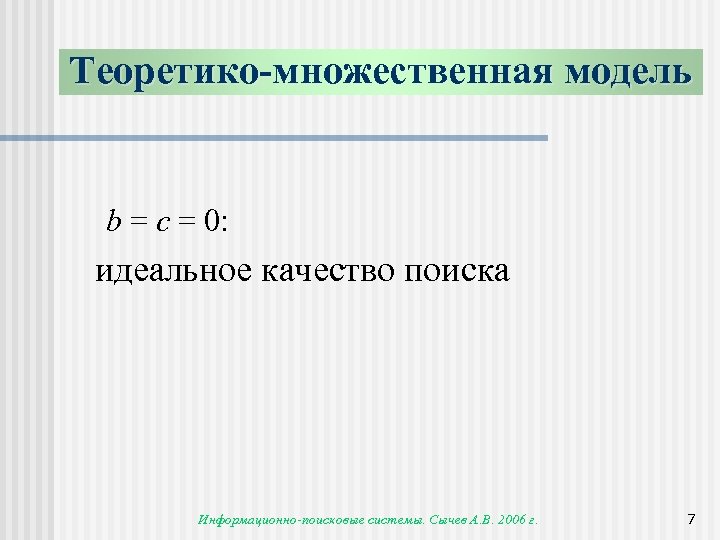 Теоретико-множественная модель

$b = c = 0$:

идеальное качество поиска

Информационно-поисковые системы. Сычев А.В. 2006 г.

7